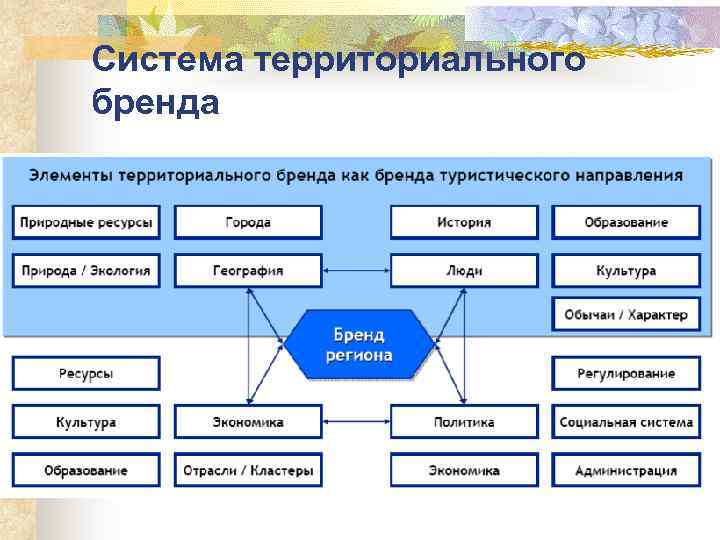 Система территориального бренда

Элементы территориального бренда как бренда туристического направления

Природные ресурсы

Города

История

Образование

Природа / Экология

География

Люди

Культура

Обычаи / Характер

Бренд региона

Ресурсы

Регулирование

Культура

Экономика

Политика

Социальная система

Образование

Отрасли / Кластеры

Экономика

Администрация